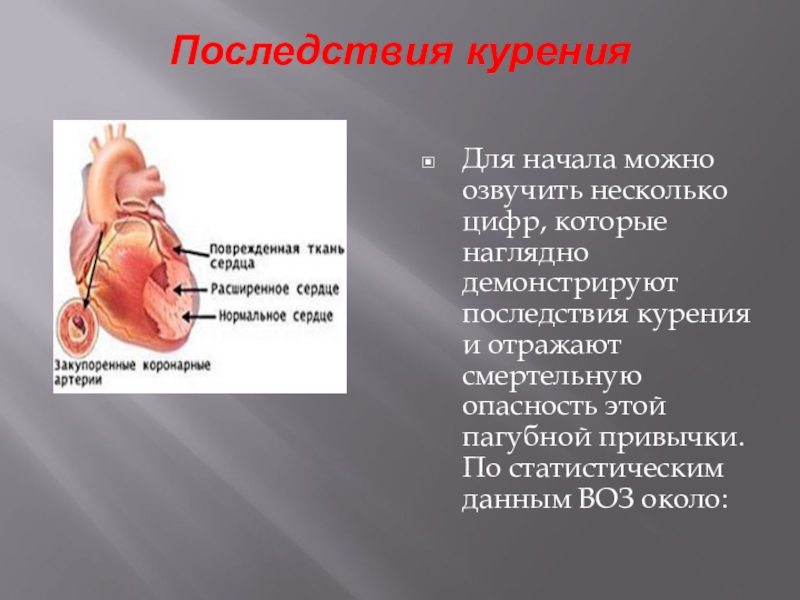 Последствия курения

Поврежденная ткань сердца

Расширенное сердце

Нормальное сердце

Закупоренные коронарные артерии

Для начала можно озвучить несколько цифр, которые наглядно демонстрируют последствия курения и отражают смертельную опасность этой пагубной привычки. По статистическим данным ВОЗ около: